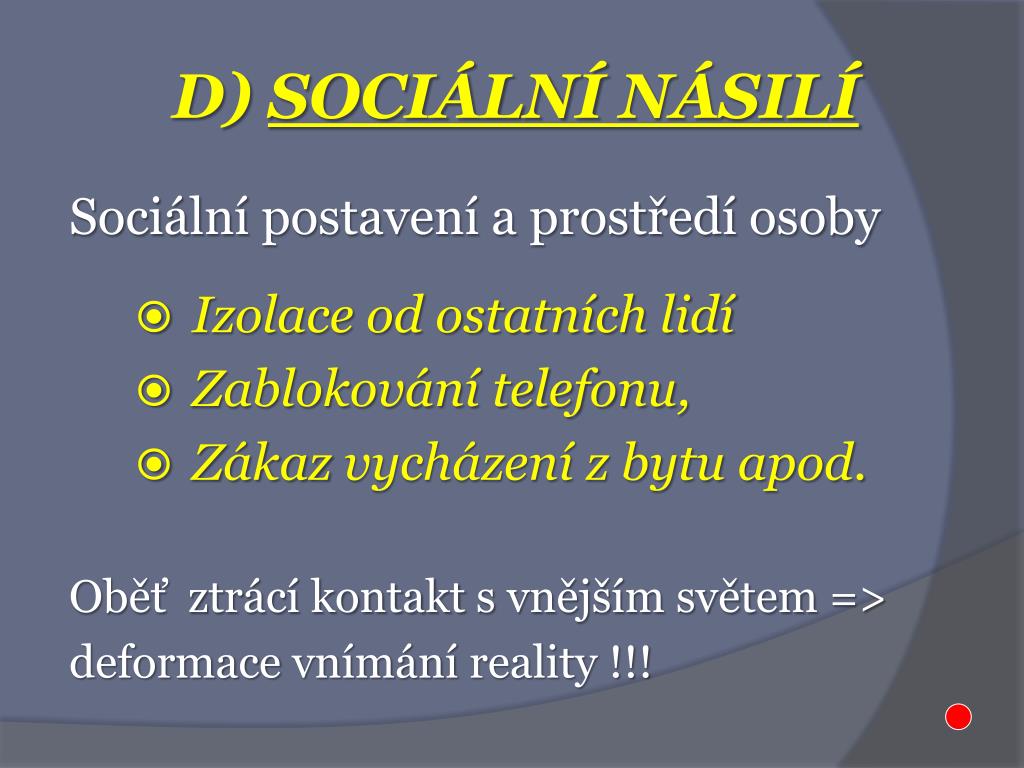 D) SOCIÁLNÍ NÁSILÍ

Sociální postavení a prostředí osoby

Izolace od ostatních lidí
Zablokování telefonu,
Zákaz vycházení z bytu apod.

Oběť ztrácí kontakt s vnějším světem => deformace vnímání reality !!!